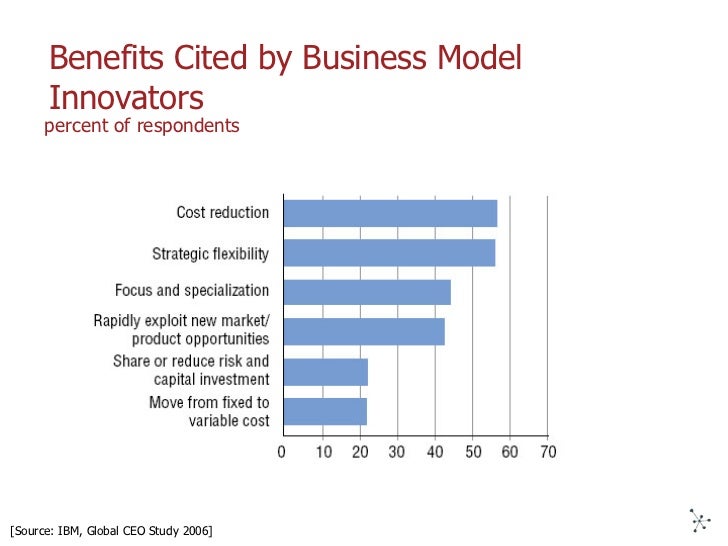 Benefits Cited by Business Model Innovators
percent of respondents

Cost reduction
Strategic flexibility
Focus and specialization
Rapidly exploit new market/ product opportunities
Share or reduce risk and capital investment
Move from fixed to variable cost

0 10 20 30 40 50 60 70

[Source: IBM, Global CEO Study 2006]